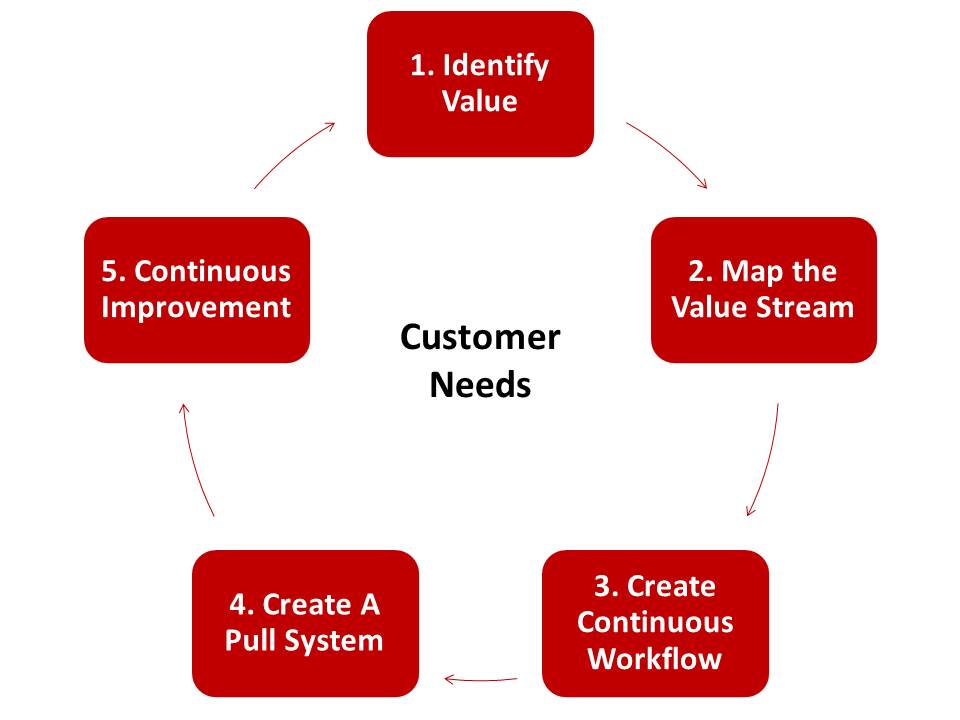 1. Identify Value

2. Map the Value Stream

3. Create Continuous Workflow

4. Create A Pull System

5. Continuous Improvement

Customer Needs